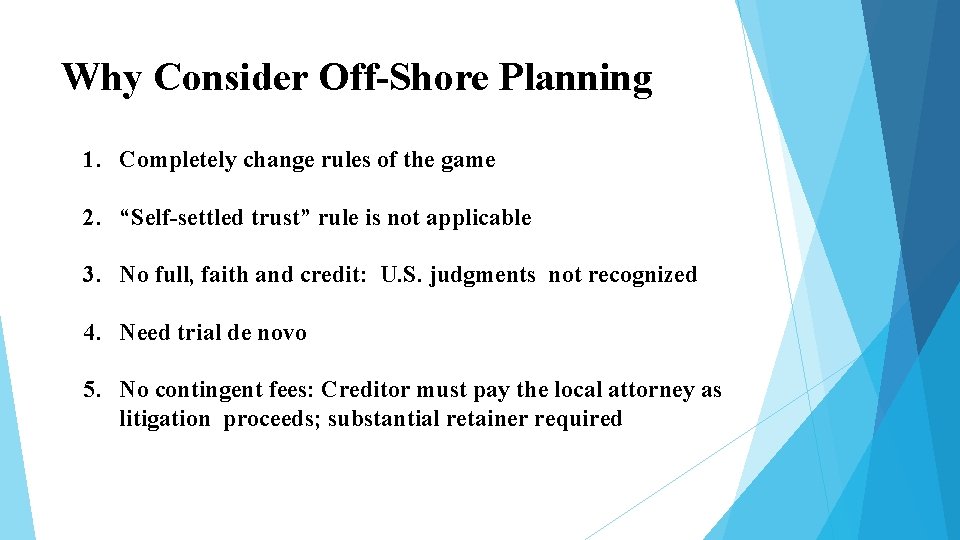 Why Consider Off-Shore Planning

1. Completely change rules of the game

2. "Self-settled trust" rule is not applicable

3. No full, faith and credit: U.S. judgments not recognized

4. Need trial de novo

5. No contingent fees: Creditor must pay the local attorney as litigation proceeds; substantial retainer required